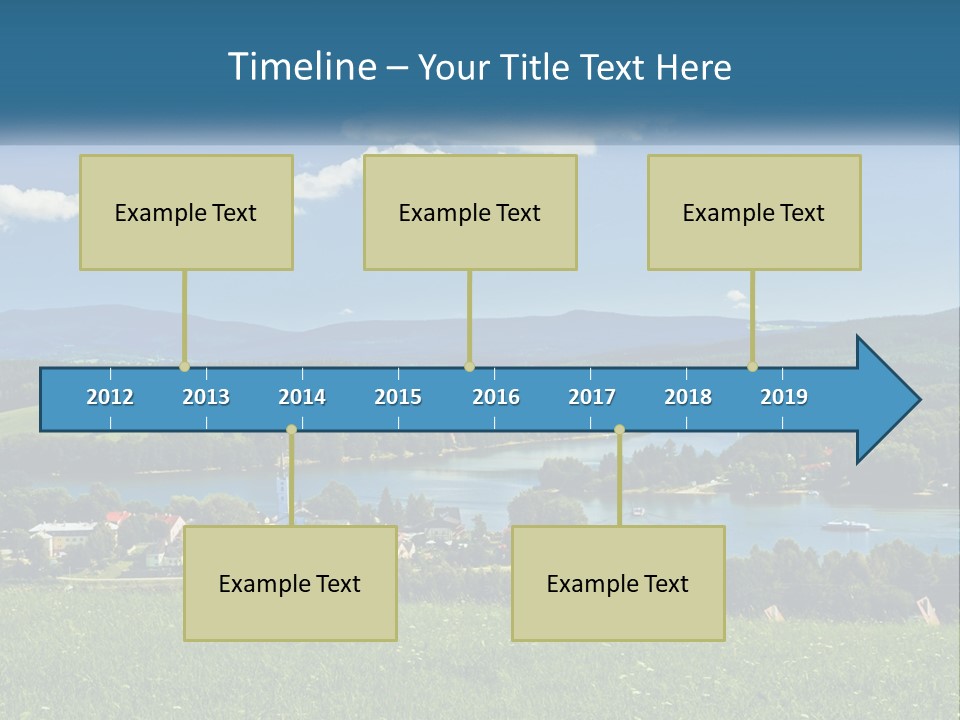 Timeline – Your Title Text Here

Example Text

Example Text

Example Text

2012
2013
2014
2015
2016
2017
2018
2019

Example Text

Example Text